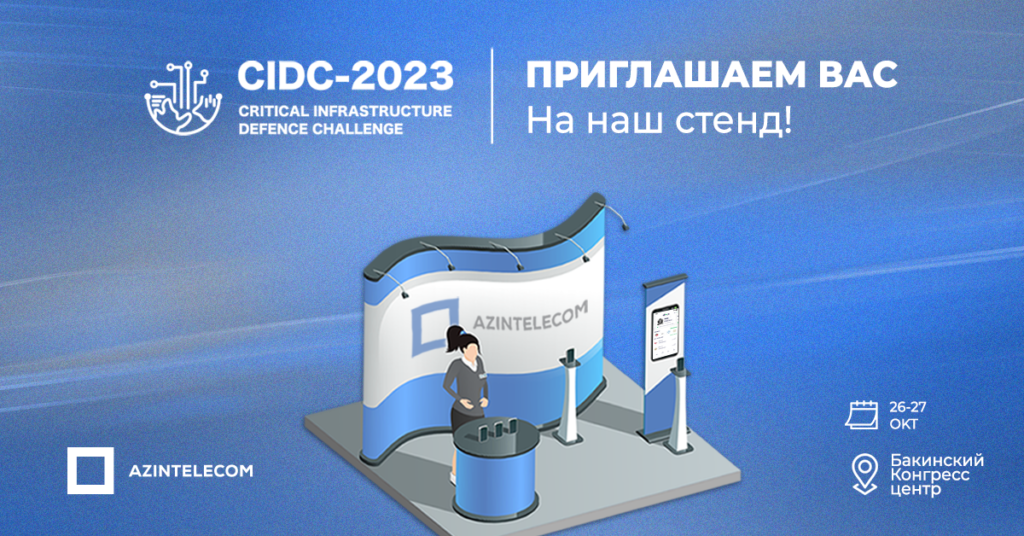 CIDC-2023
CRITICAL INFRASTRUCTURE DEFENCE CHALLENGE

ПРИГЛАШАЕМ ВАС
На наш стенд!

AZINTELECOM

AZINTELECOM

26-27 ОКТ

Бакинский Конгресс центр